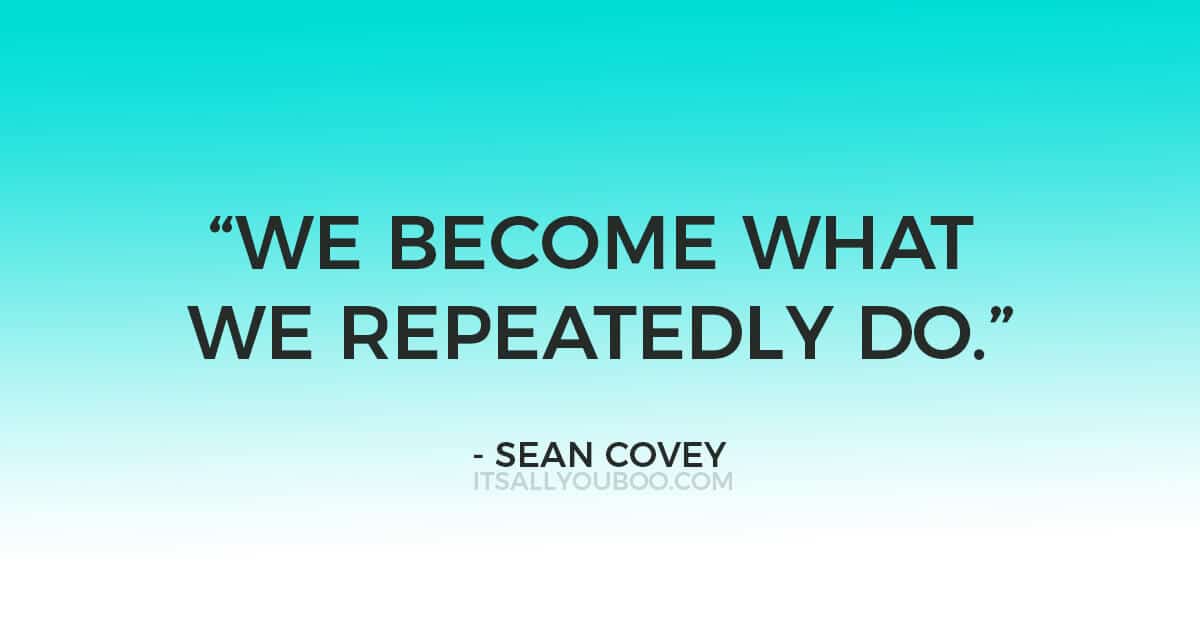 “WE BECOME WHAT WE REPEATEDLY DO.”

- SEAN COVEY
ITSALLYOUBOO.COM